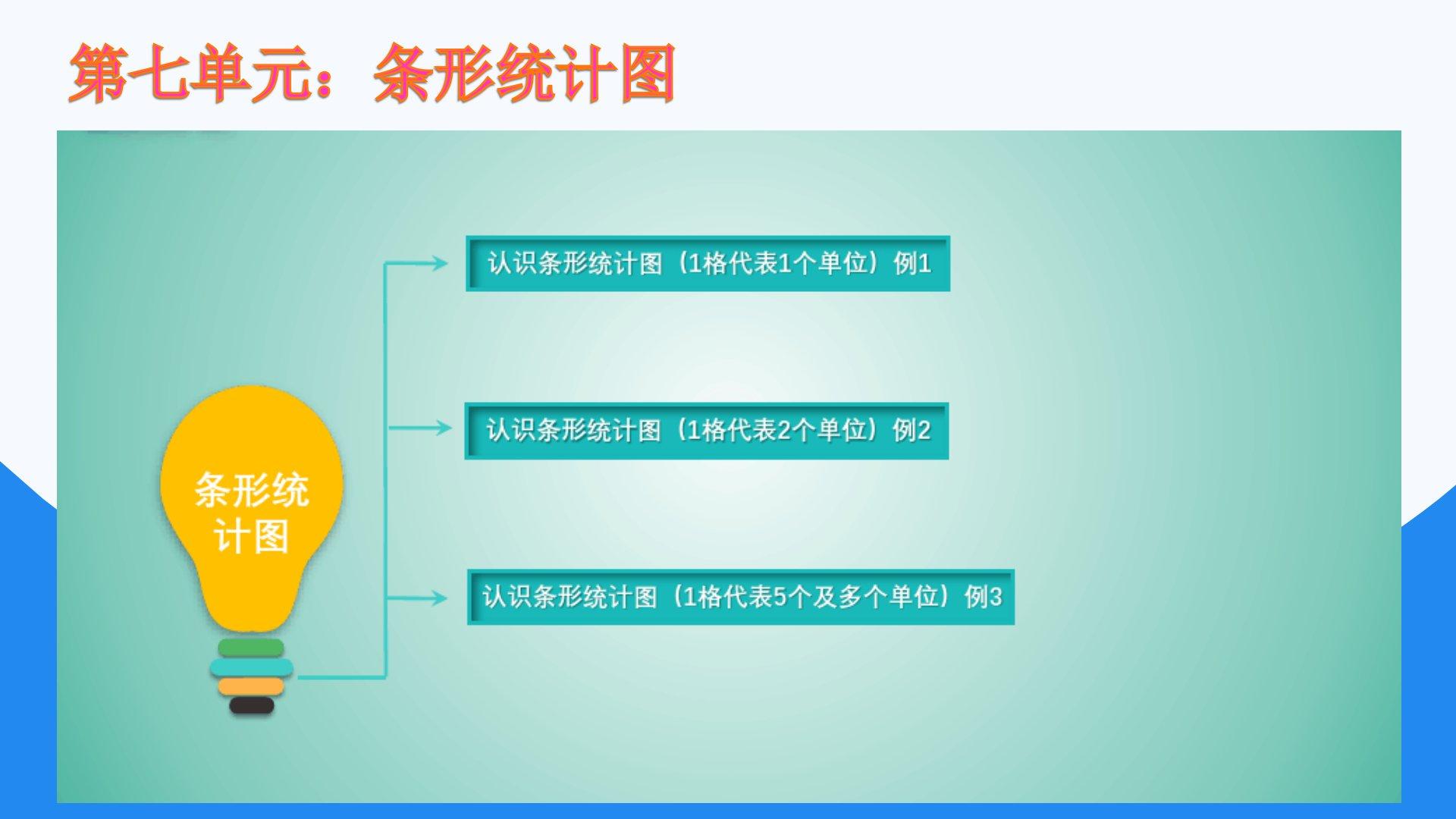 第七单元：条形统计图

条形统计图

认识条形统计图（1格代表1个单位）例1

认识条形统计图（1格代表2个单位）例2

认识条形统计图（1格代表5个及多个单位）例3